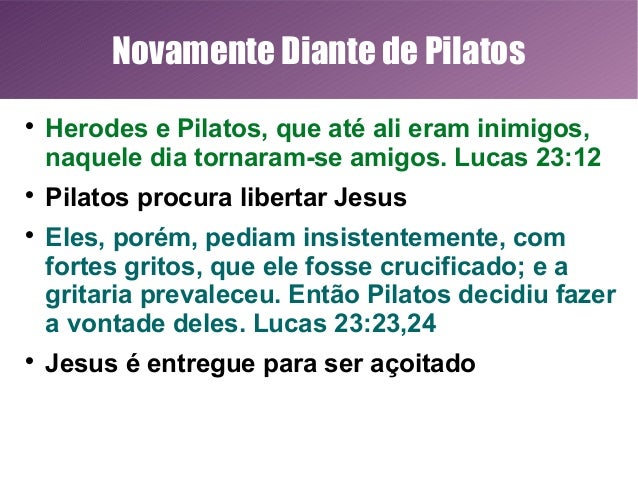 Novamente Diante de Pilatos

• Herodes e Pilatos, que até ali eram inimigos, naquele dia tornaram-se amigos. Lucas 23:12
• Pilatos procura libertar Jesus
• Eles, porém, pediam insistentemente, com fortes gritos, que ele fosse crucificado; e a gritaria prevaleceu. Então Pilatos decidiu fazer a vontade deles. Lucas 23:23,24
• Jesus é entregue para ser açoitado